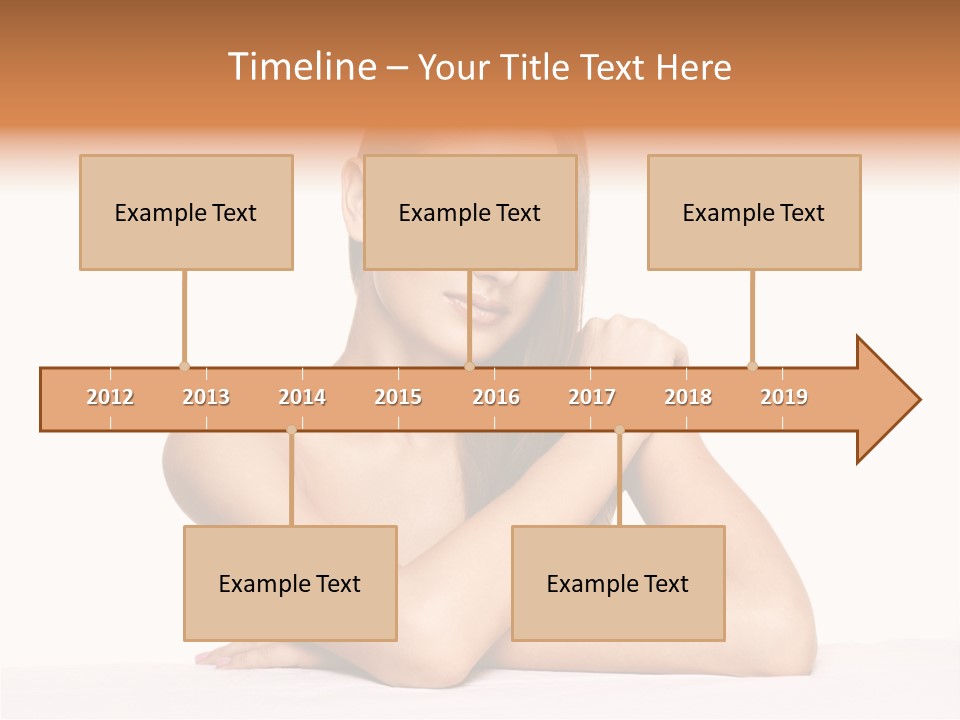 Timeline – Your Title Text Here

Example Text

Example Text

Example Text

2012 2013 2014 2015 2016 2017 2018 2019

Example Text

Example Text